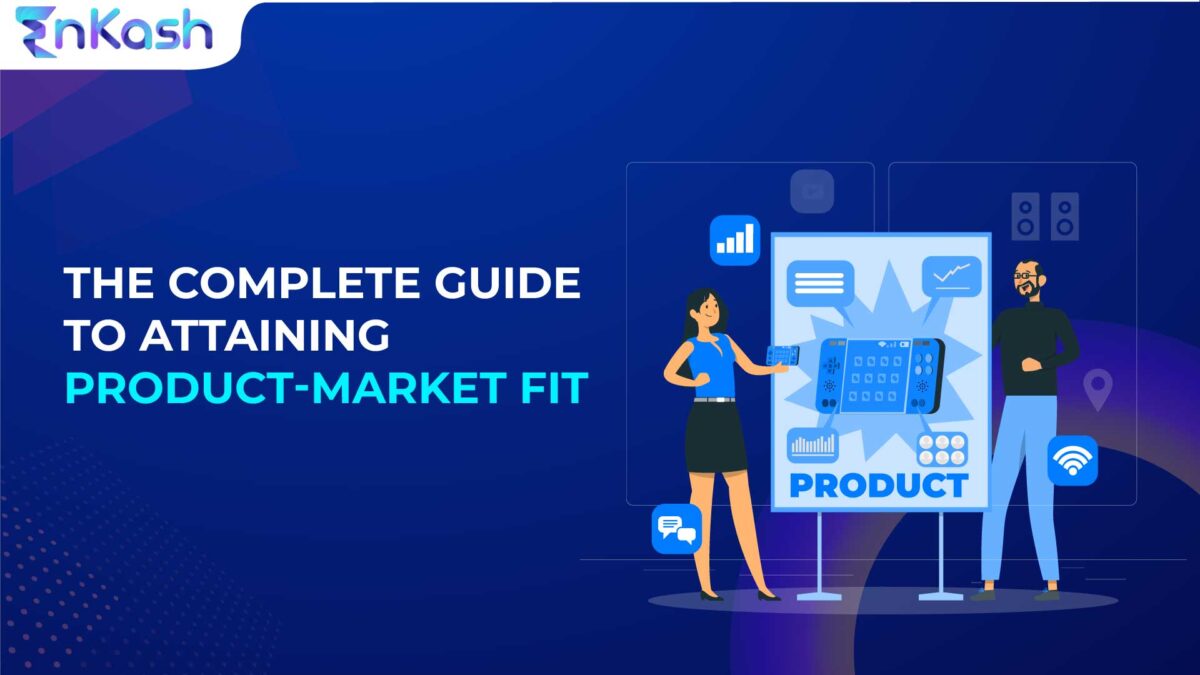 EnKash

THE COMPLETE GUIDE TO ATTAINING PRODUCT-MARKET FIT

PRODUCT